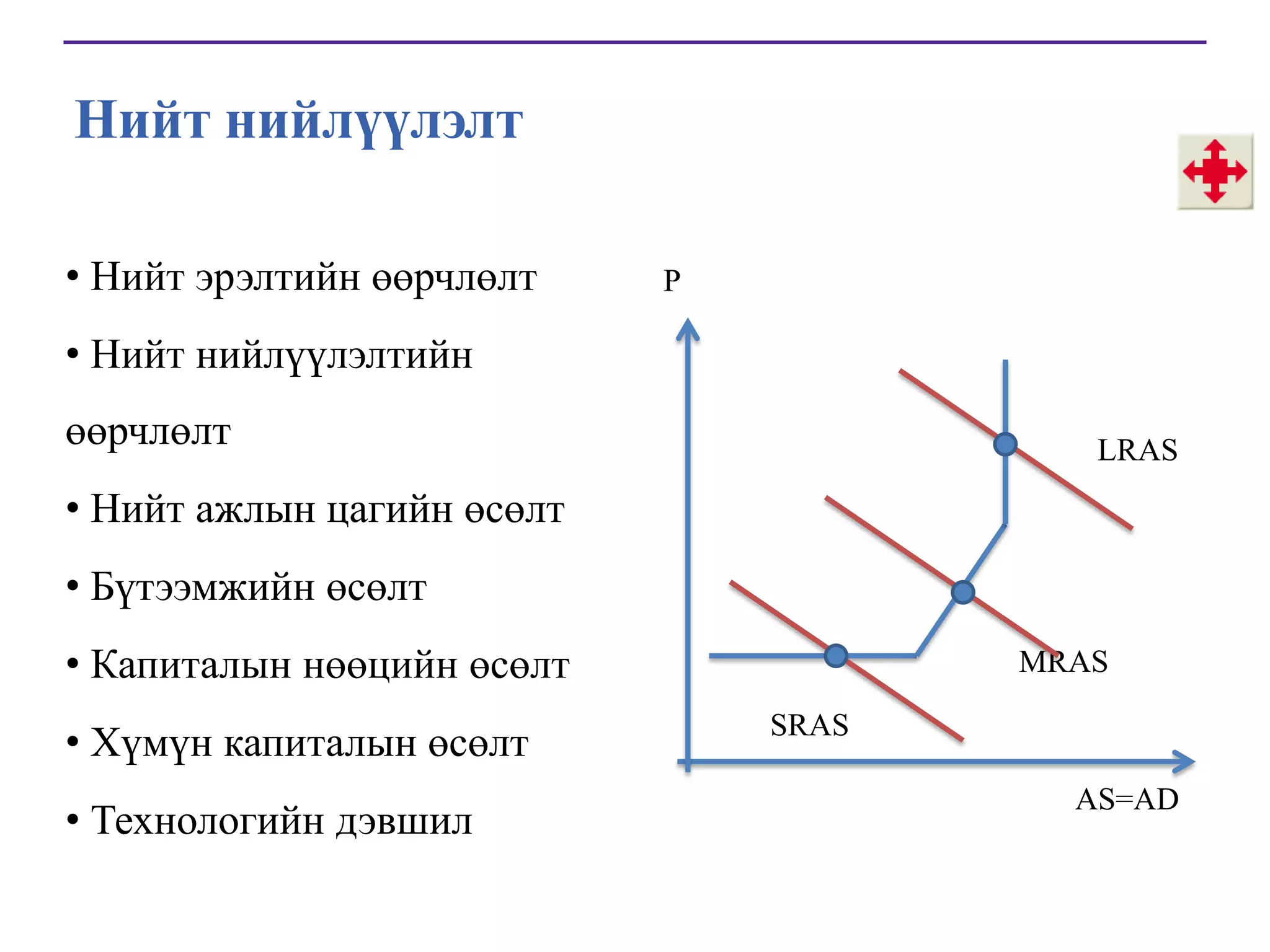 Нийт нийлүүлэлт

• Нийт эрэлтийн өөрчлөлт

• Нийт нийлүүлэлтийн өөрчлөлт

• Нийт ажлын цагийн өсөлт

• Бүтээмжийн өсөлт

• Капиталын нөөцийн өсөлт

• Хүмүн капиталын өсөлт

• Технологийн дэвшил

P

LRAS

MRAS

SRAS

AS=AD